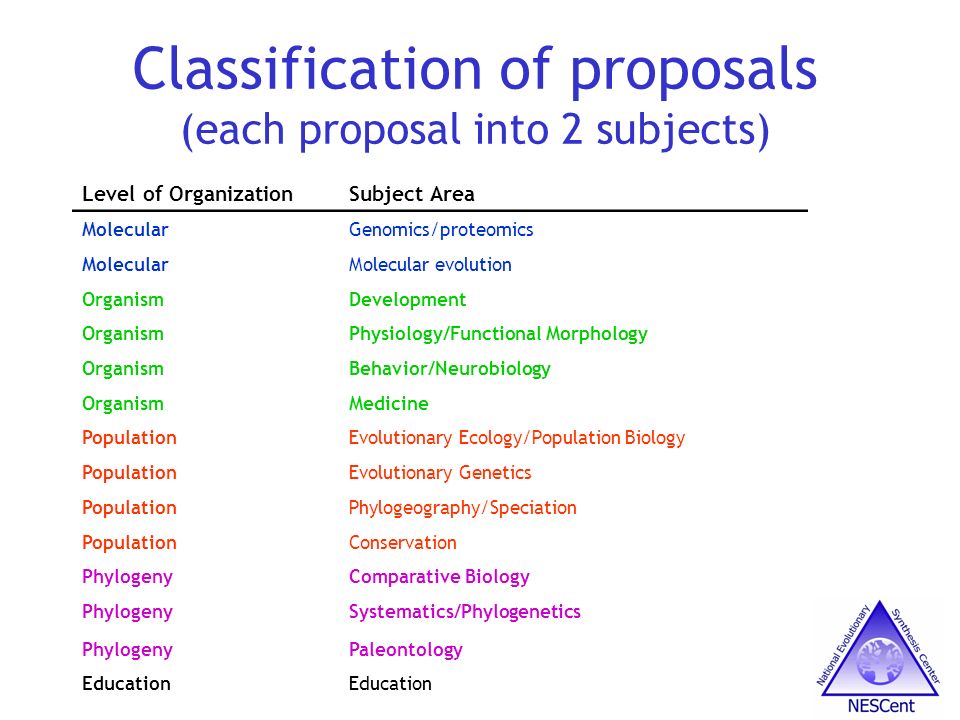 Classification of proposals
(each proposal into 2 subjects)

| Level of Organization | Subject Area |
|---|---|
| Molecular | Genomics/proteomics |
| Molecular | Molecular evolution |
| Organism | Development |
| Organism | Physiology/Functional Morphology |
| Organism | Behavior/Neurobiology |
| Organism | Medicine |
| Population | Evolutionary Ecology/Population Biology |
| Population | Evolutionary Genetics |
| Population | Phylogeography/Speciation |
| Population | Conservation |
| Phylogeny | Comparative Biology |
| Phylogeny | Systematics/Phylogenetics |
| Phylogeny | Paleontology |
| Education | Education |

National Evolutionary Synthesis Center
NESCent